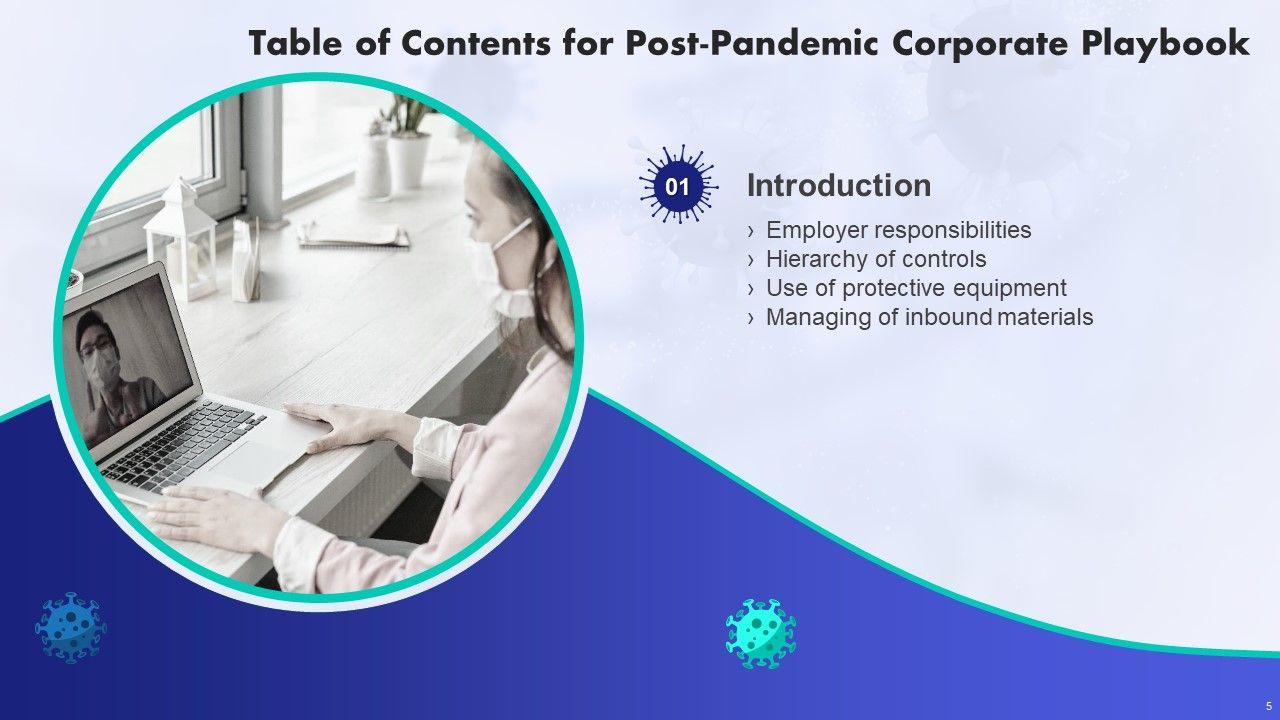 Table of Contents for Post-Pandemic Corporate Playbook

01

Introduction

› Employer responsibilities
› Hierarchy of controls
› Use of protective equipment
› Managing of inbound materials

5